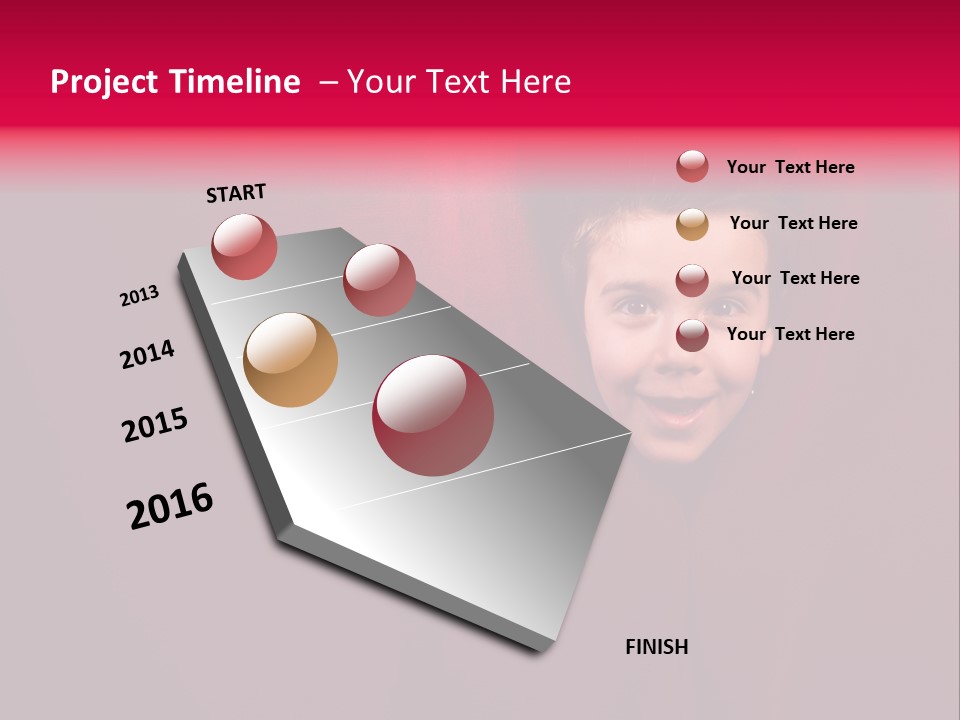 Project Timeline – Your Text Here

START

2013

2014

2015

2016

FINISH

Your Text Here

Your Text Here

Your Text Here

Your Text Here